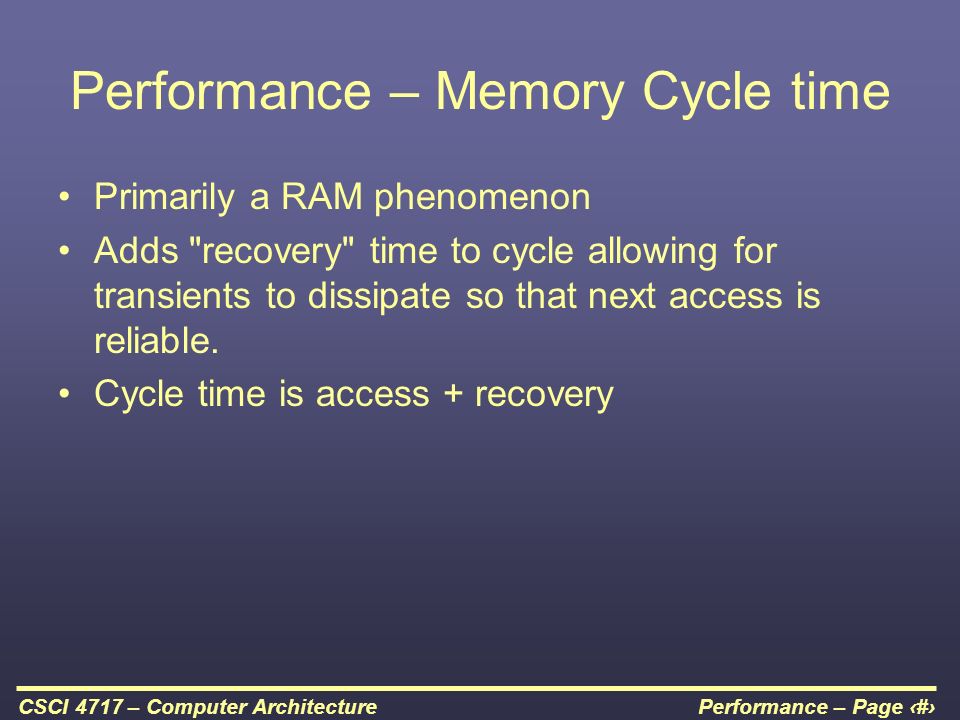 Performance – Memory Cycle time

• Primarily a RAM phenomenon
• Adds "recovery" time to cycle allowing for transients to dissipate so that next access is reliable.
• Cycle time is access + recovery

CSCI 4717 – Computer Architecture

Performance – Page ‹#›